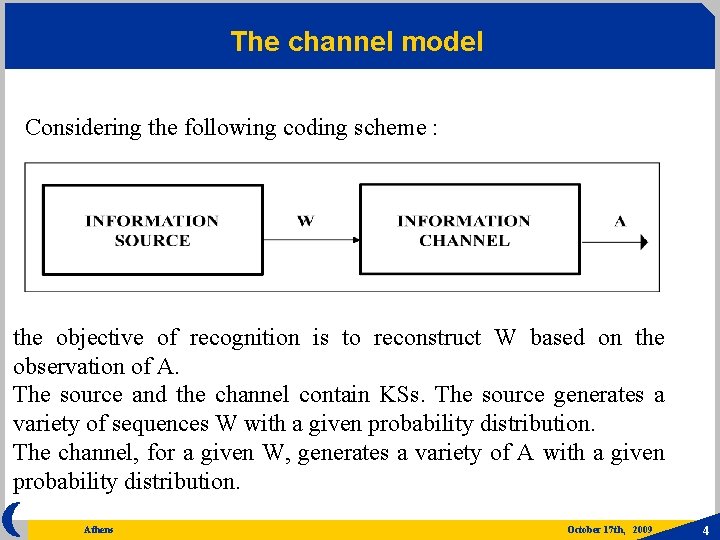 The channel model

Considering the following coding scheme :

INFORMATION SOURCE

W

INFORMATION CHANNEL

A

the objective of recognition is to reconstruct W based on the observation of A.
The source and the channel contain KSs. The source generates a variety of sequences W with a given probability distribution.
The channel, for a given W, generates a variety of A with a given probability distribution.

Athens

October 17th, 2009

4